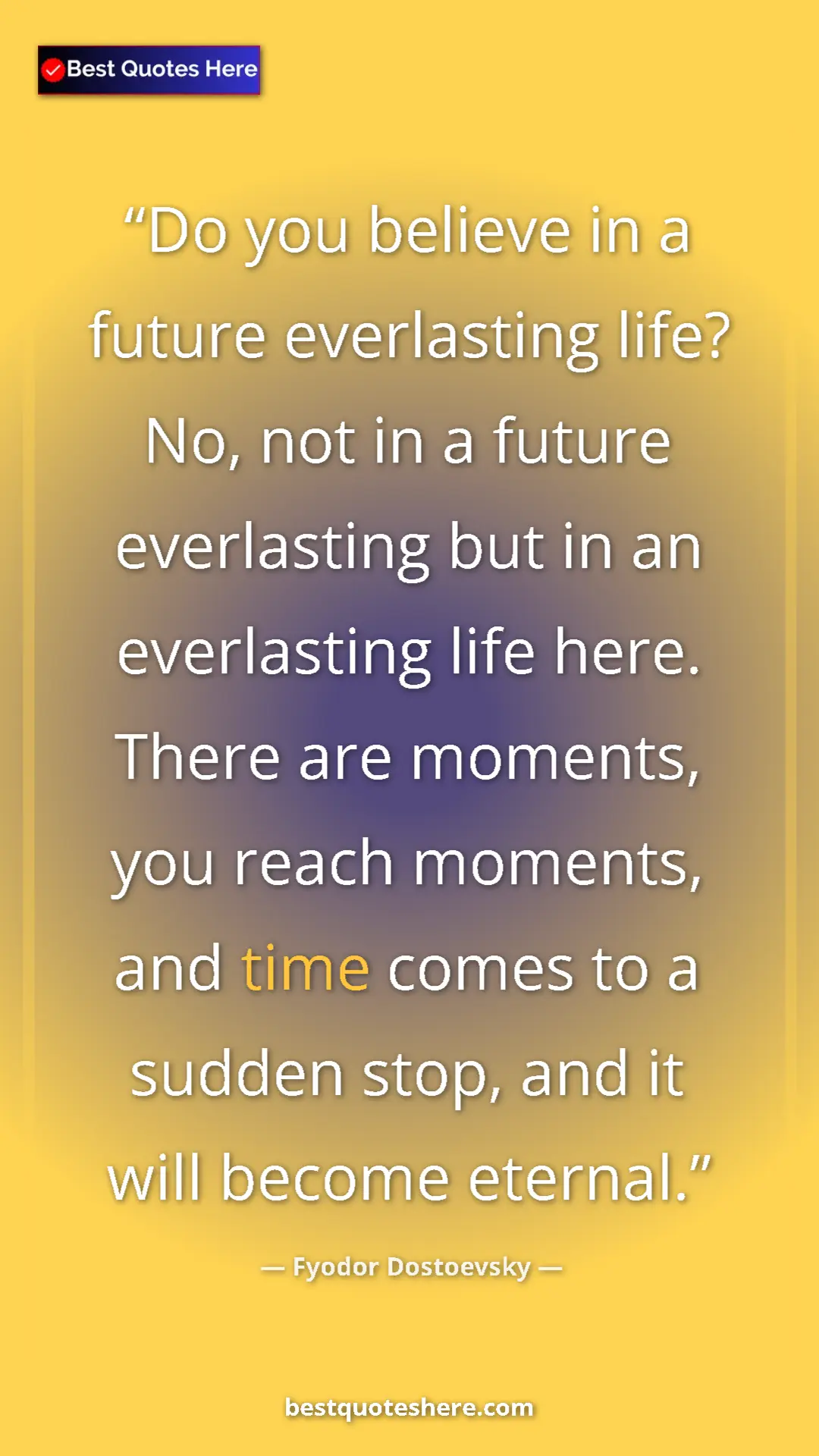 Best Quotes Here

“Do you believe in a future everlasting life? No, not in a future everlasting but in an everlasting life here. There are moments, you reach moments, and time comes to a sudden stop, and it will become eternal.”

— Fyodor Dostoevsky —

bestquoteshere.com